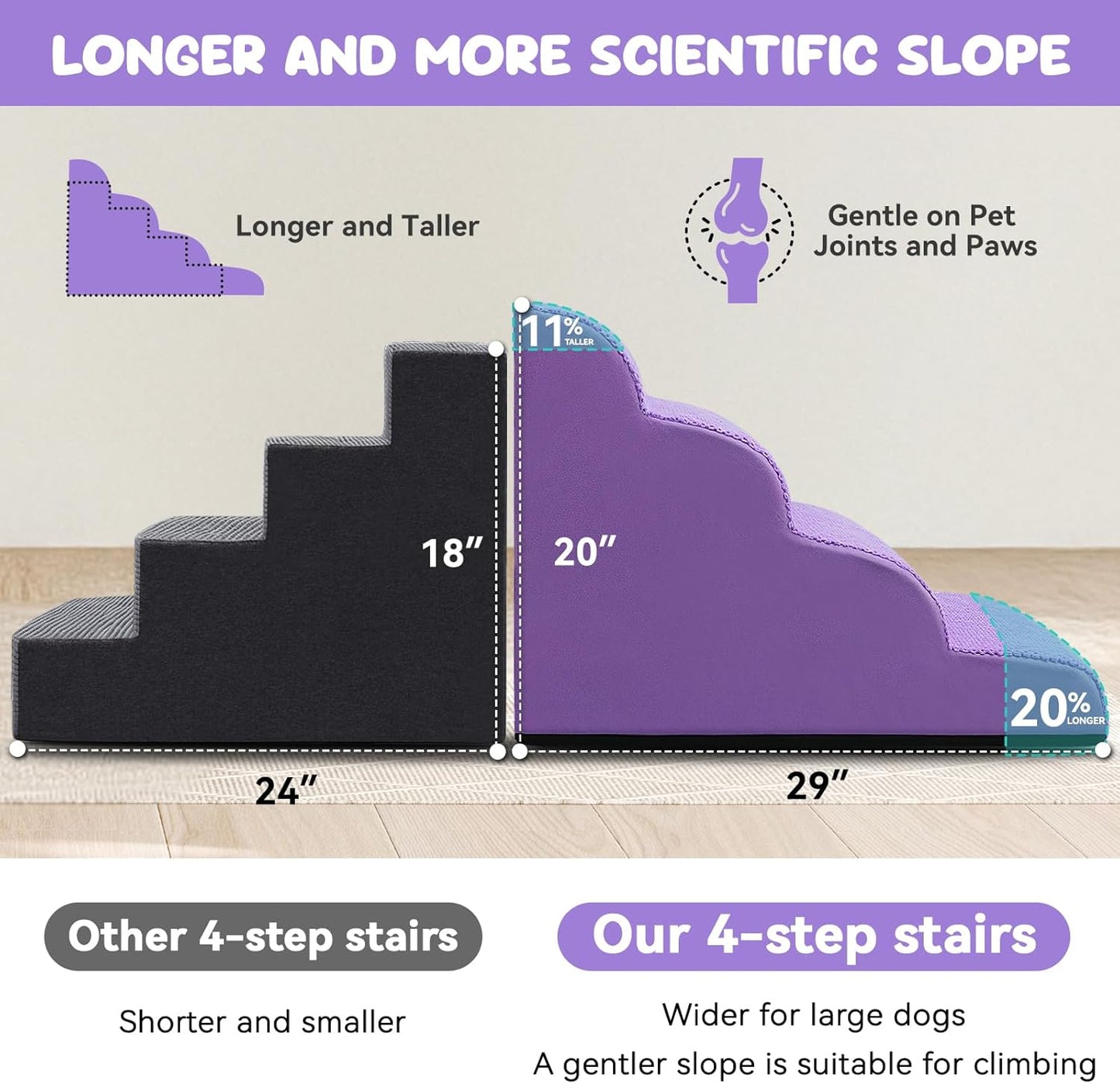 LONGER AND MORE SCIENTIFIC SLOPE

Longer and Taller

Gentle on Pet Joints and Paws

11% TALLER

18″

20″

20% LONGER

24″

29″

Other 4-step stairs

Shorter and smaller

Our 4-step stairs

Wider for large dogs

A gentler slope is suitable for climbing